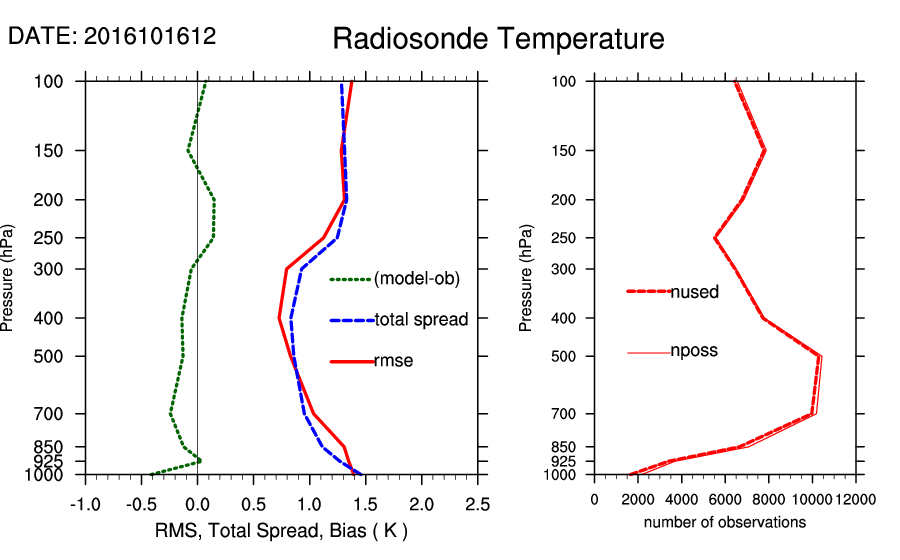 DATE: 2016101612

Radiosonde Temperature

Pressure (hPa)

100
150
200
250
300
400
500
700
850
925
1000

(model-ob)
total spread
rmse

-1.0 -0.5 0.0 0.5 1.0 1.5 2.0 2.5

RMS, Total Spread, Bias ( K )

Pressure (hPa)

100
150
200
250
300
400
500
700
850
925
1000

nused
nposs

0 2000 4000 6000 8000 10000 12000

number of observations